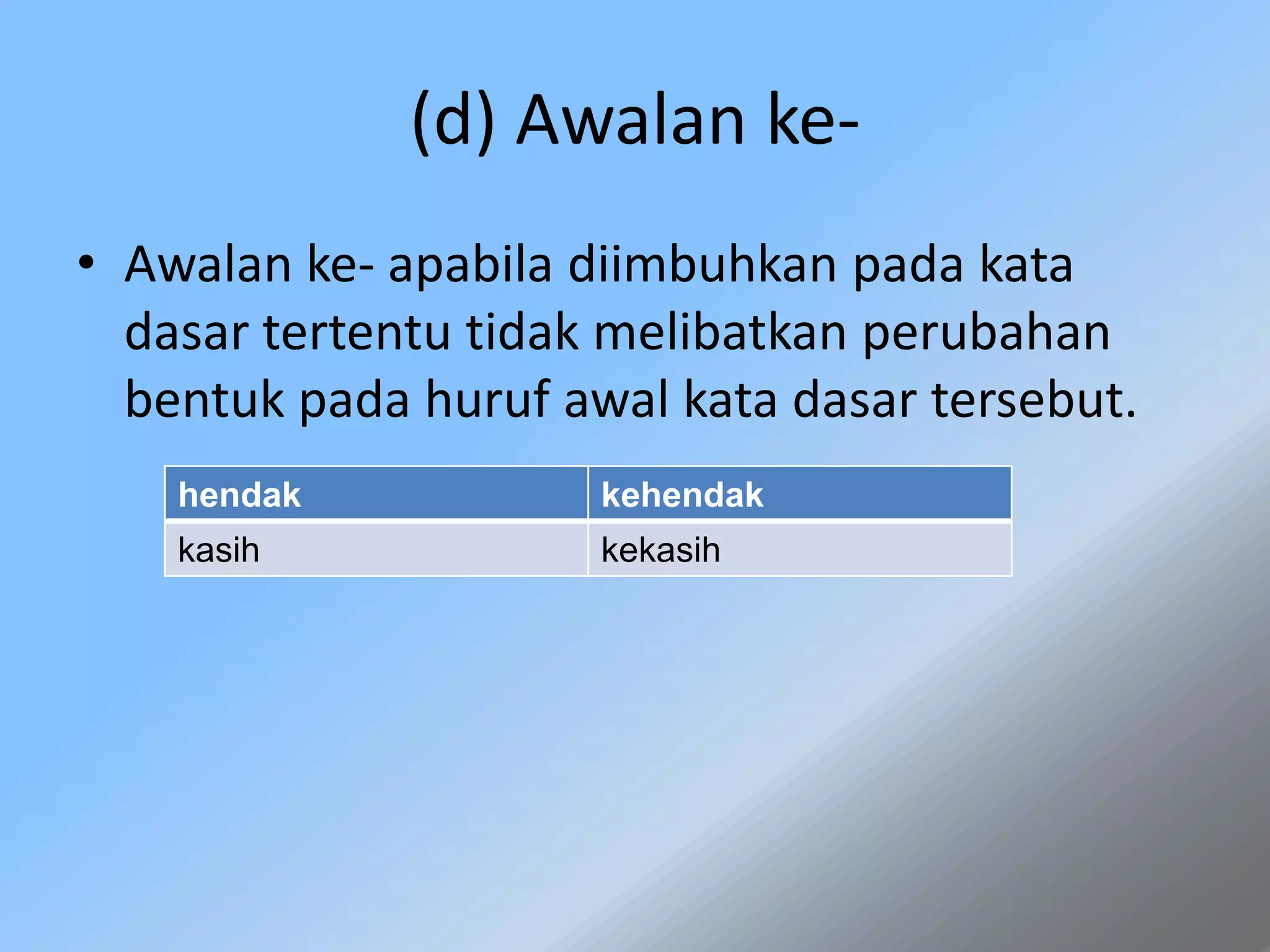 (d) Awalan ke-

• Awalan ke- apabila diimbuhkan pada kata dasar tertentu tidak melibatkan perubahan bentuk pada huruf awal kata dasar tersebut.

| hendak | kehendak |
|---|---|
| kasih | kekasih |